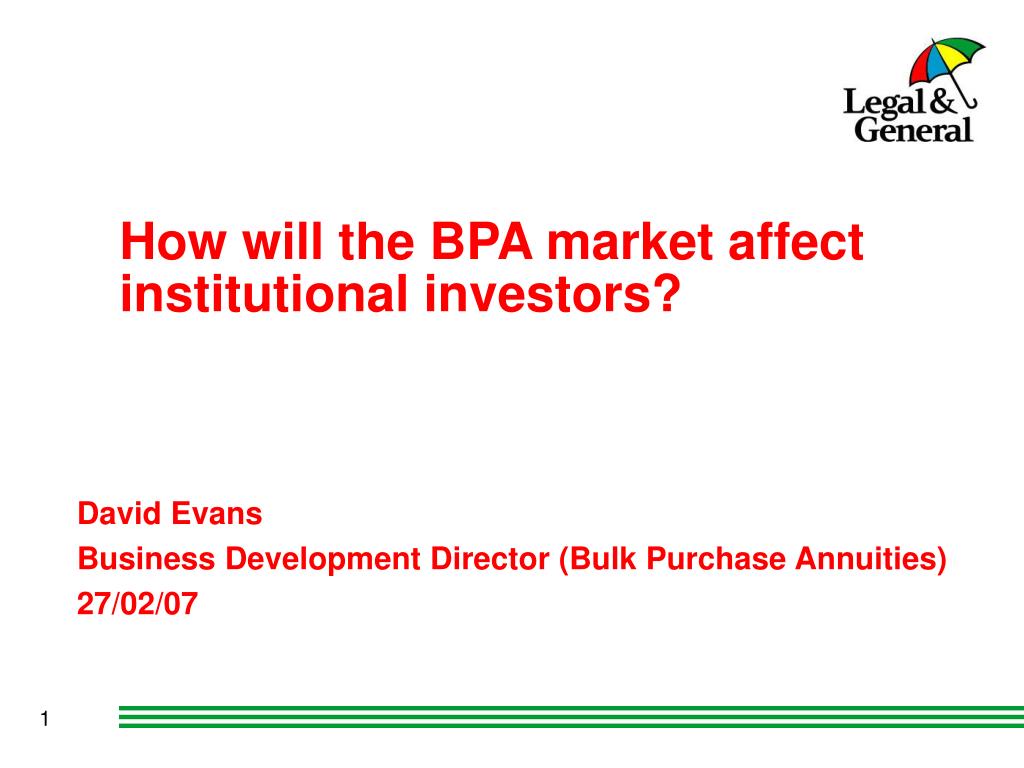 Legal & General

How will the BPA market affect institutional investors?

David Evans

Business Development Director (Bulk Purchase Annuities)

27/02/07

1